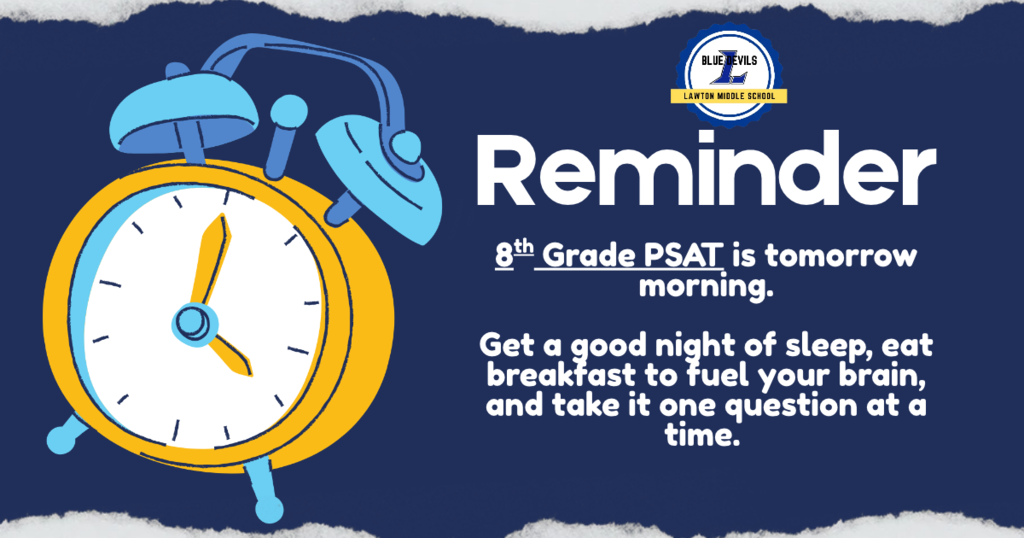 BLUE DEVILS
L
LAWTON MIDDLE SCHOOL

Reminder

8th Grade PSAT is tomorrow morning.

Get a good night of sleep, eat breakfast to fuel your brain, and take it one question at a time.